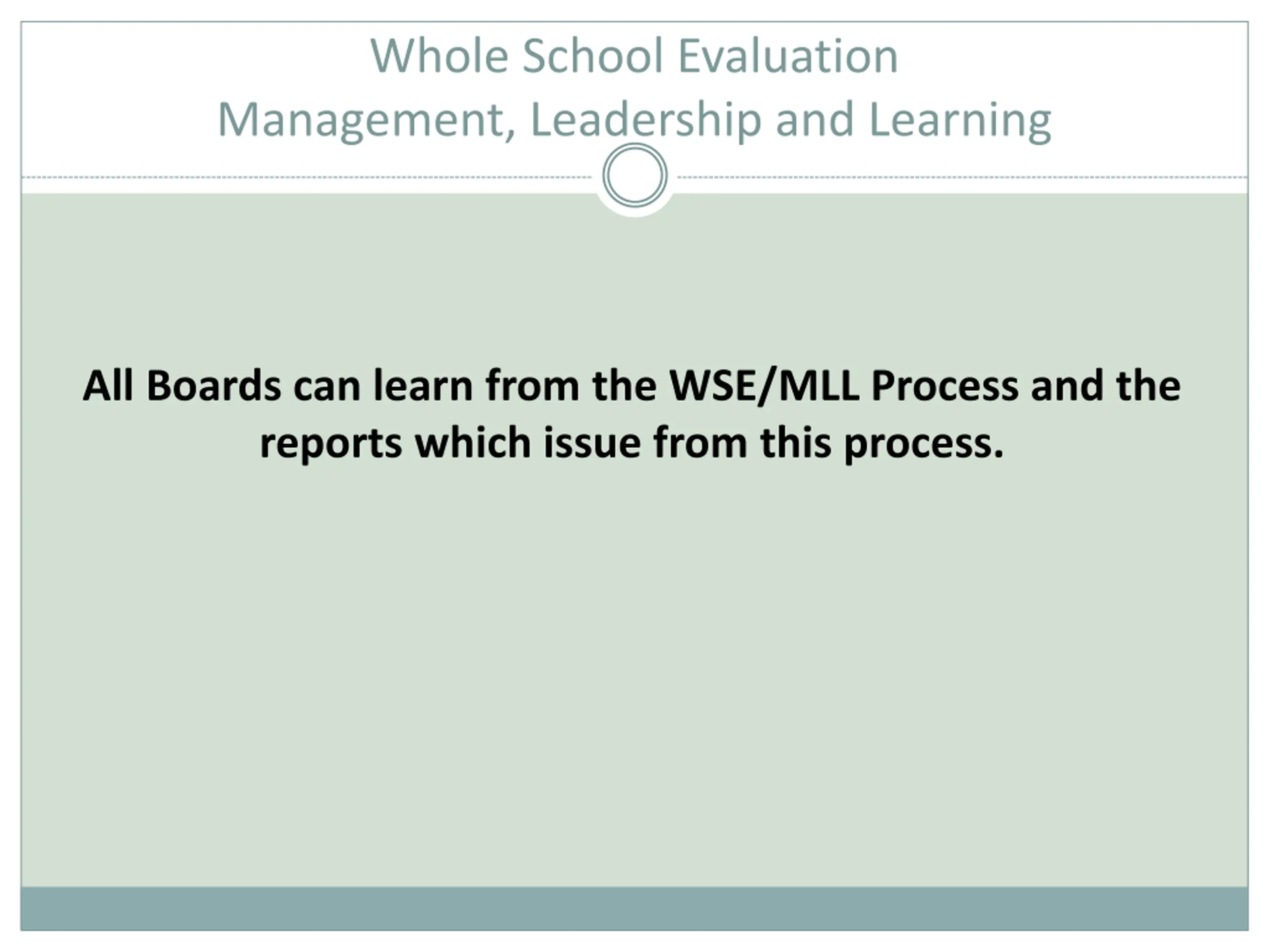 Whole School Evaluation
Management, Leadership and Learning

All Boards can learn from the WSE/MLL Process and the reports which issue from this process.